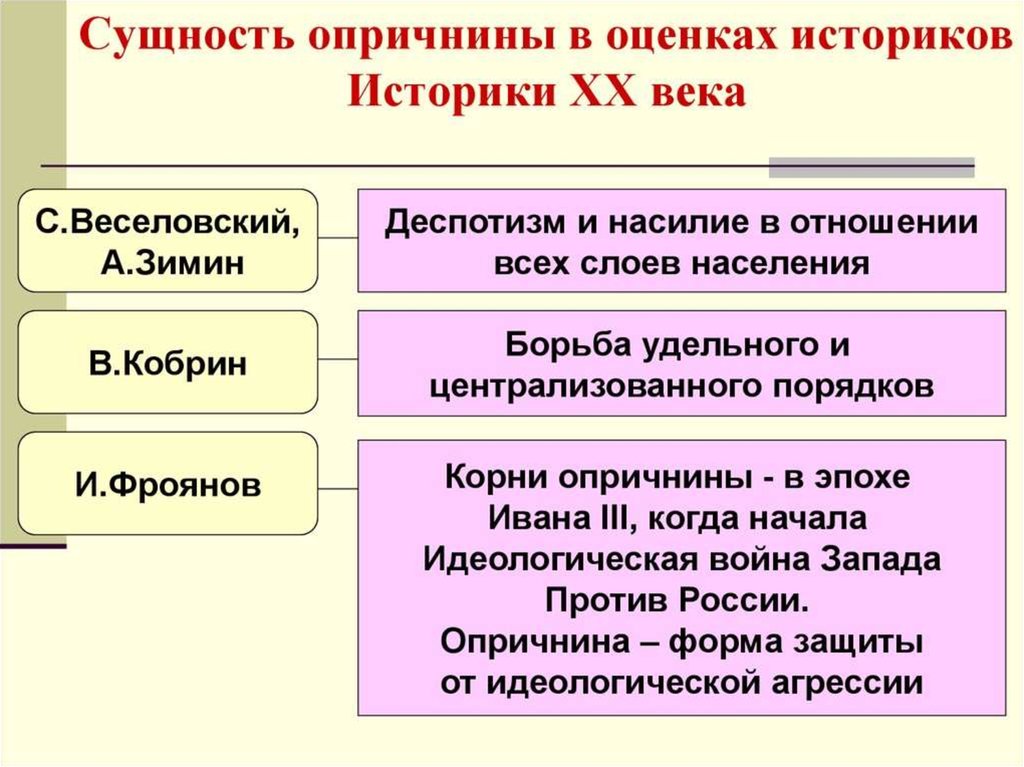 Сущность опричнины в оценках историков
Историки XX века

С.Веселовский, А.Зимин

Деспотизм и насилие в отношении всех слоев населения

В.Кобрин

Борьба удельного и централизованного порядков

И.Фроянов

Корни опричнины - в эпохе Ивана III, когда начала Идеологическая война Запада Против России.
Опричнина – форма защиты от идеологической агрессии